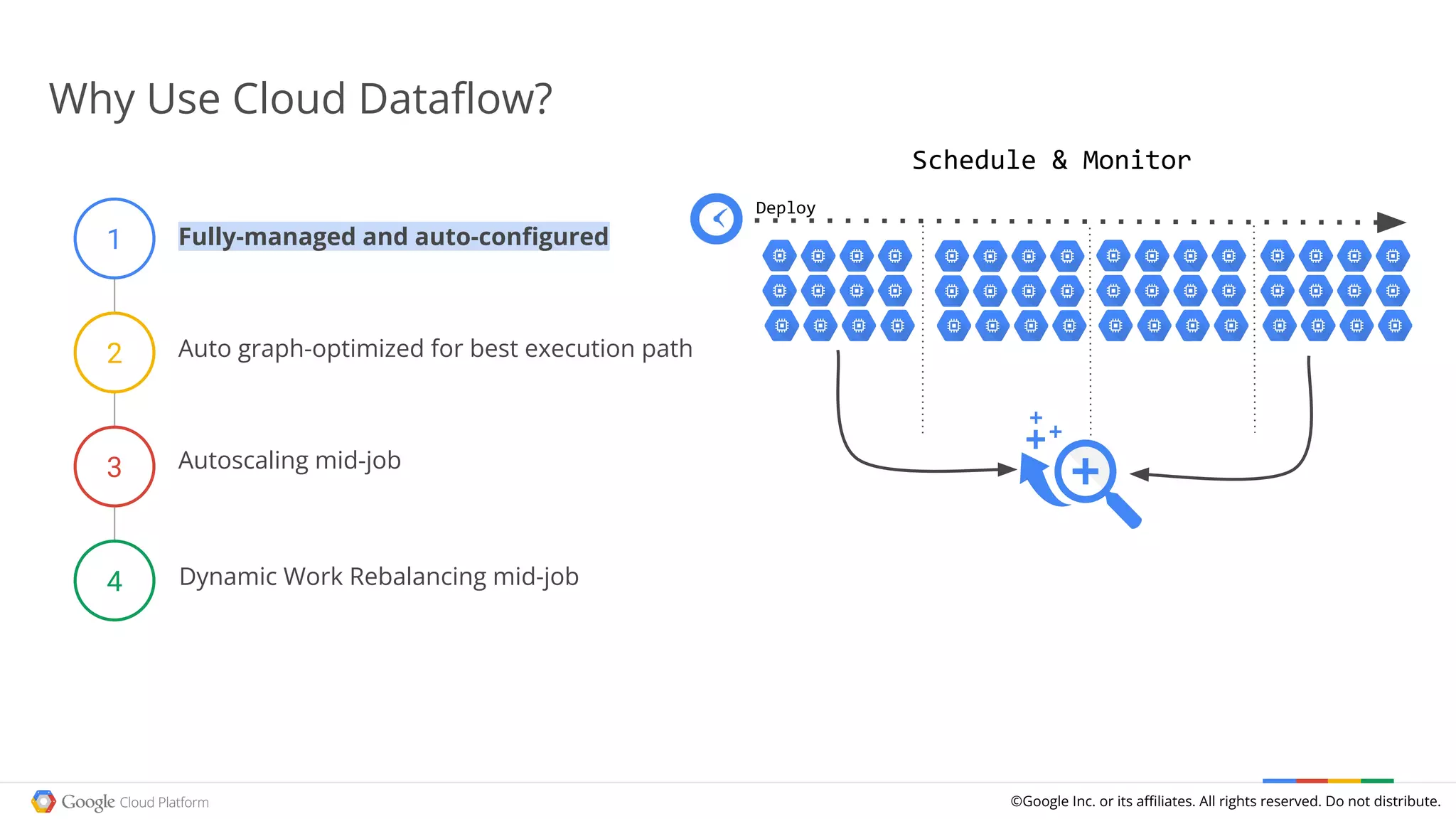 Why Use Cloud Dataflow?

1 Fully-managed and auto-configured

2 Auto graph-optimized for best execution path

3 Autoscaling mid-job

4 Dynamic Work Rebalancing mid-job

Schedule & Monitor

Deploy

Google Cloud Platform

©Google Inc. or its affiliates. All rights reserved. Do not distribute.